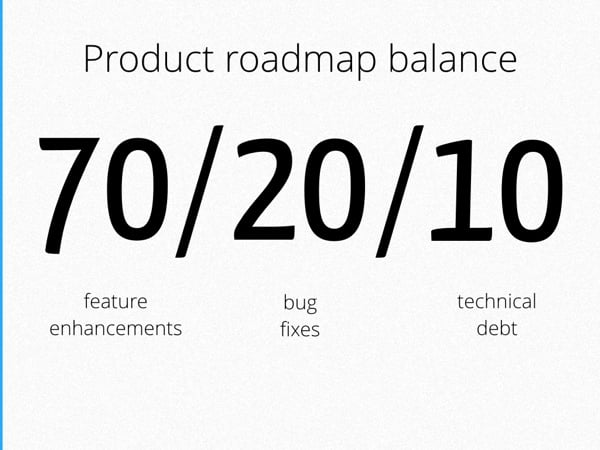 Product roadmap balance

70/20/10

feature enhancements

bug fixes

technical debt